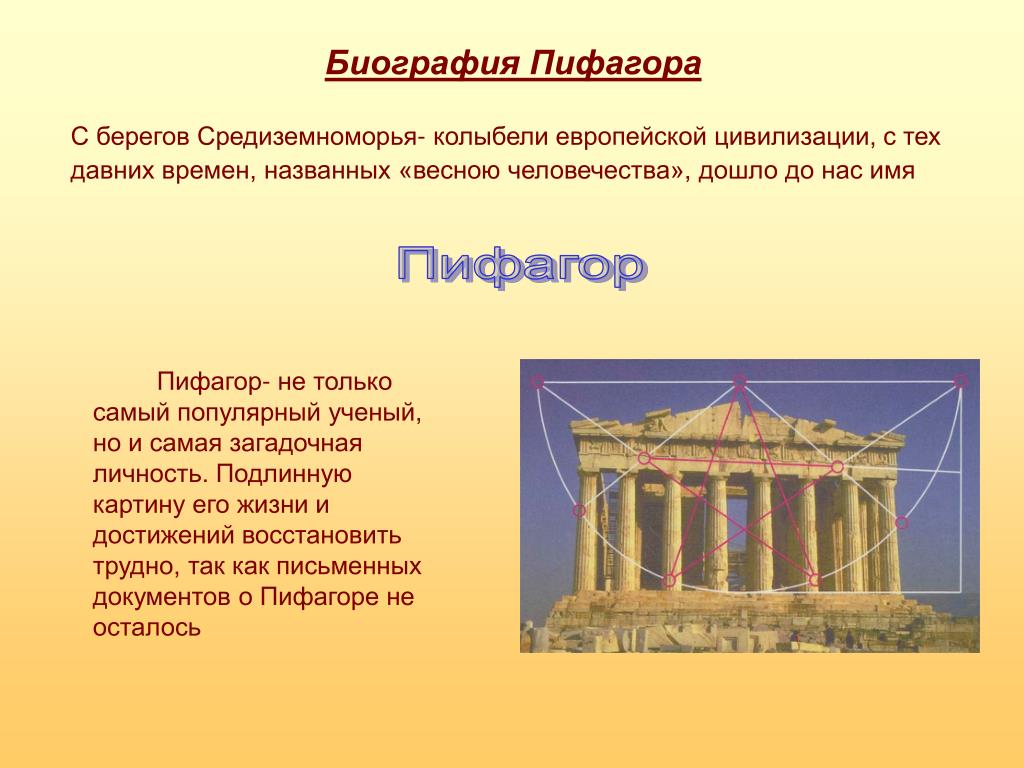 Биография Пифагора

С берегов Средиземноморья- колыбели европейской цивилизации, с тех давних времен, названных «весною человечества», дошло до нас имя

Пифагор

Пифагор- не только самый популярный ученый, но и самая загадочная личность. Подлинную картину его жизни и достижений восстановить трудно, так как письменных документов о Пифагоре не осталось